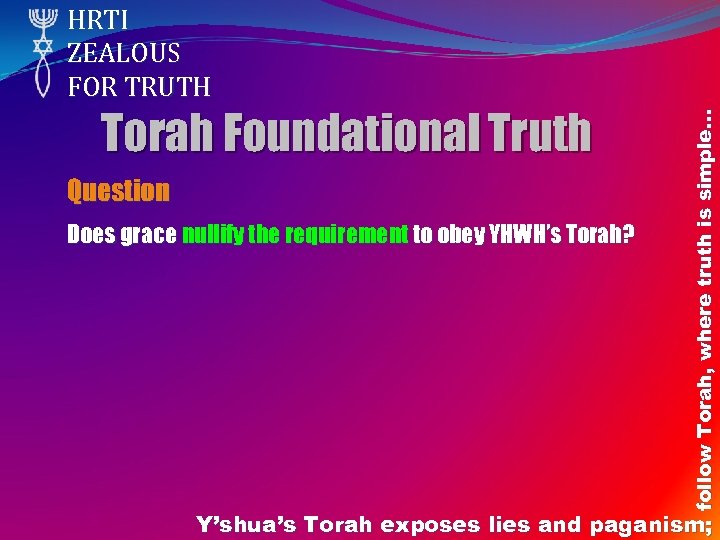 HRTI
ZEALOUS
FOR TRUTH

Torah Foundational Truth

Question

Does grace nullify the requirement to obey YHWH's Torah?

Y'shua's Torah exposes lies and paganism; follow Torah, where truth is simple…